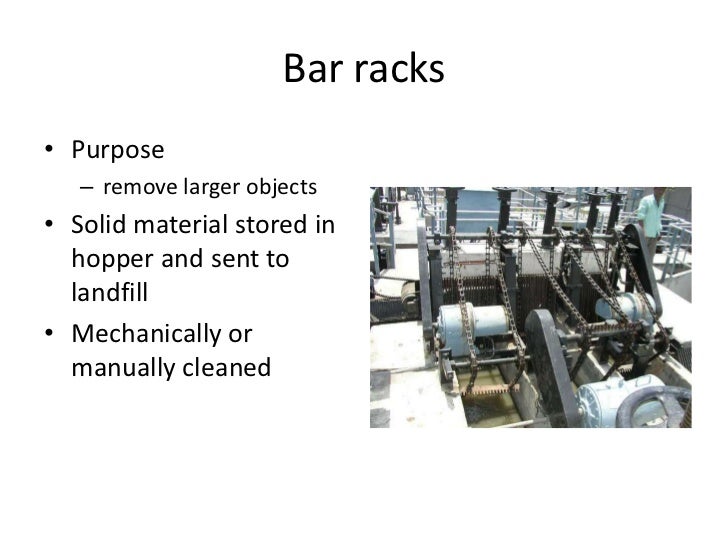 Bar racks

• Purpose
– remove larger objects
• Solid material stored in hopper and sent to landfill
• Mechanically or manually cleaned